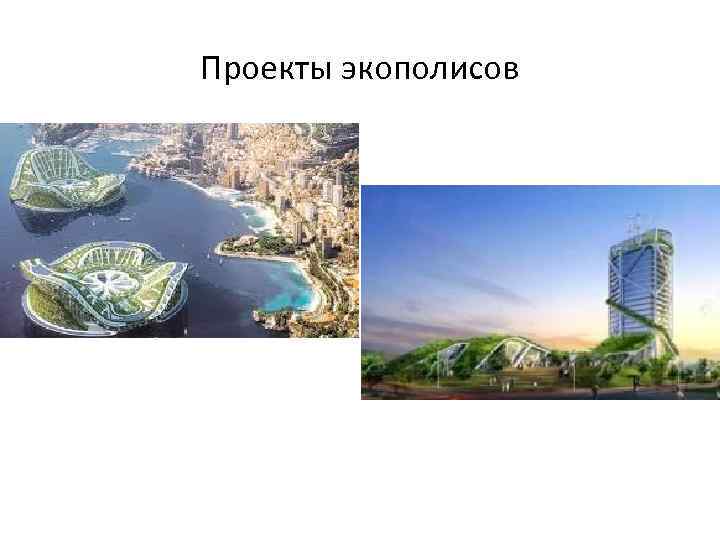 Проекты экополисов